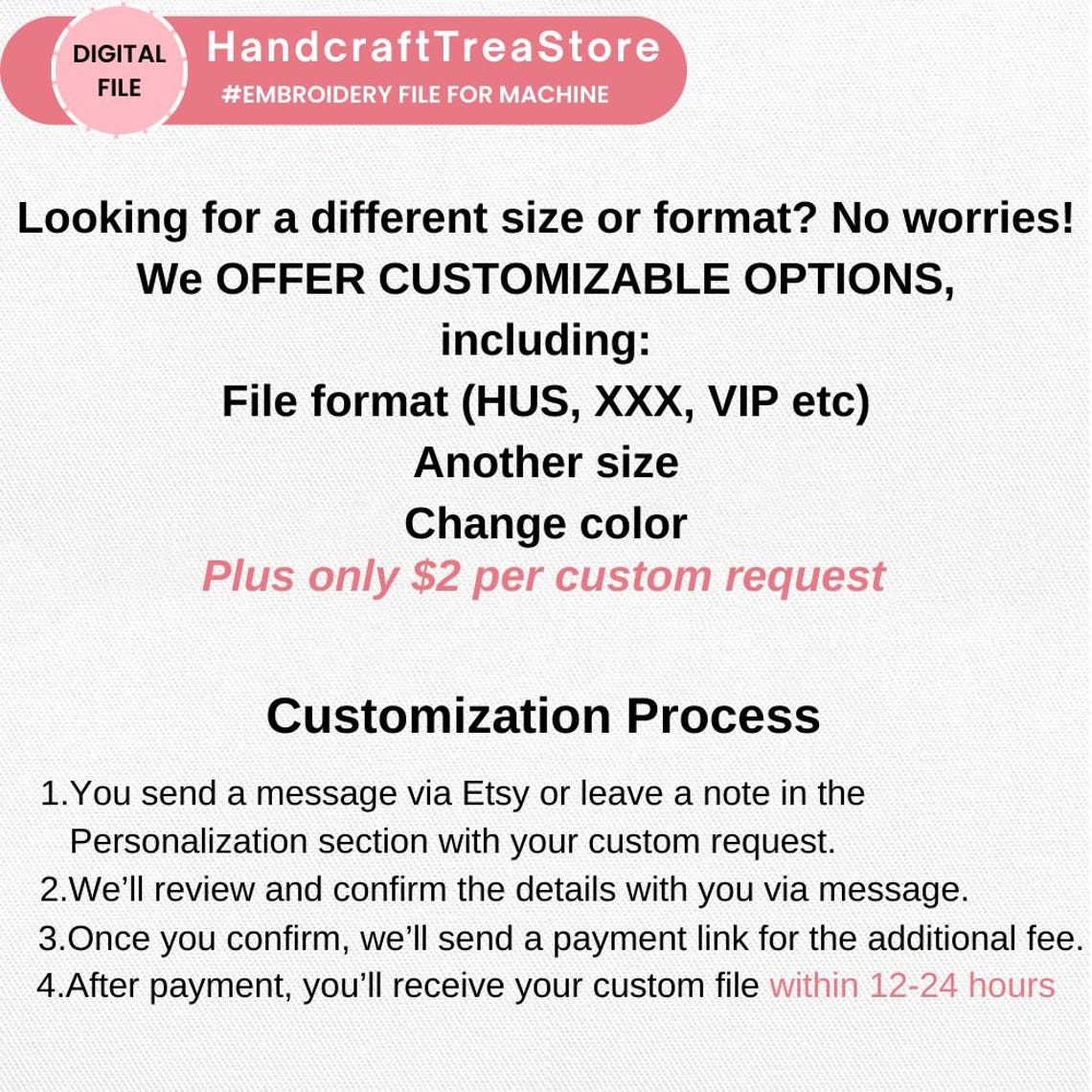 DIGITAL FILE

HandcraftTreaStore
#EMBROIDERY FILE FOR MACHINE

Looking for a different size or format? No worries!
We OFFER CUSTOMIZABLE OPTIONS, including:
File format (HUS, XXX, VIP etc)
Another size
Change color
Plus only $2 per custom request

Customization Process

1.You send a message via Etsy or leave a note in the Personalization section with your custom request.
2.We'll review and confirm the details with you via message.
3.Once you confirm, we'll send a payment link for the additional fee.
4.After payment, you'll receive your custom file within 12-24 hours